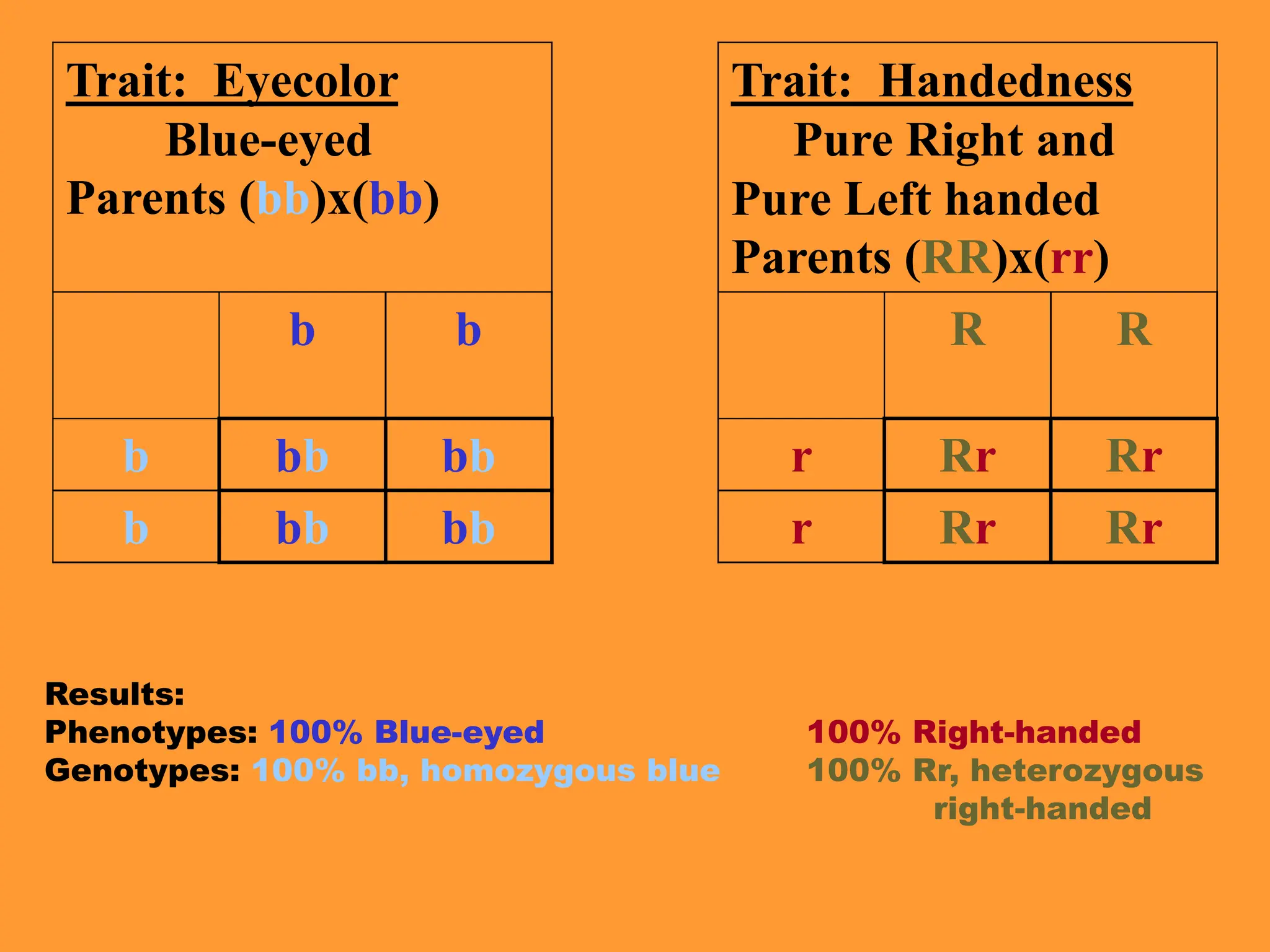 Trait: Eyecolor
Blue-eyed
Parents (bb)x(bb)

| | b | b |
|---|---|---|
| b | bb | bb |
| b | bb | bb |

Trait: Handedness
Pure Right and
Pure Left handed
Parents (RR)x(rr)

| | R | R |
|---|---|---|
| r | Rr | Rr |
| r | Rr | Rr |

Results:
Phenotypes: 100% Blue-eyed
Genotypes: 100% bb, homozygous blue

100% Right-handed
100% Rr, heterozygous right-handed